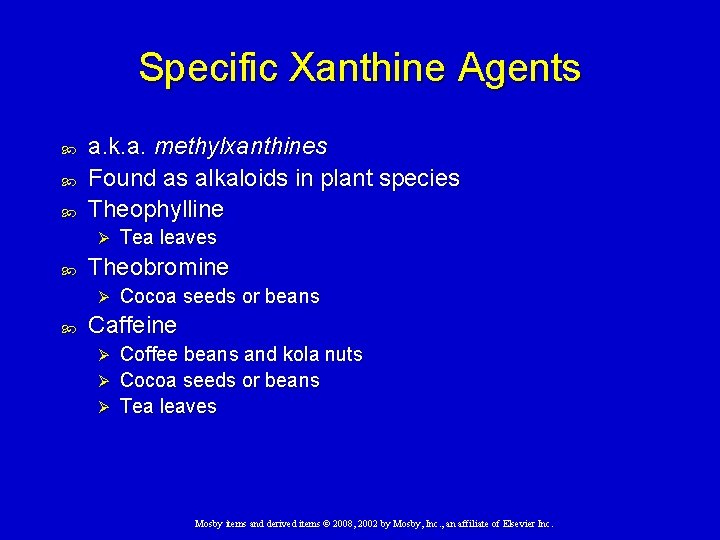 Specific Xanthine Agents

a.k.a. methylxanthines
Found as alkaloids in plant species
Theophylline
Tea leaves
Theobromine
Cocoa seeds or beans
Caffeine
Coffee beans and kola nuts
Cocoa seeds or beans
Tea leaves

Mosby items and derived items © 2008, 2002 by Mosby, Inc., an affiliate of Elsevier Inc.